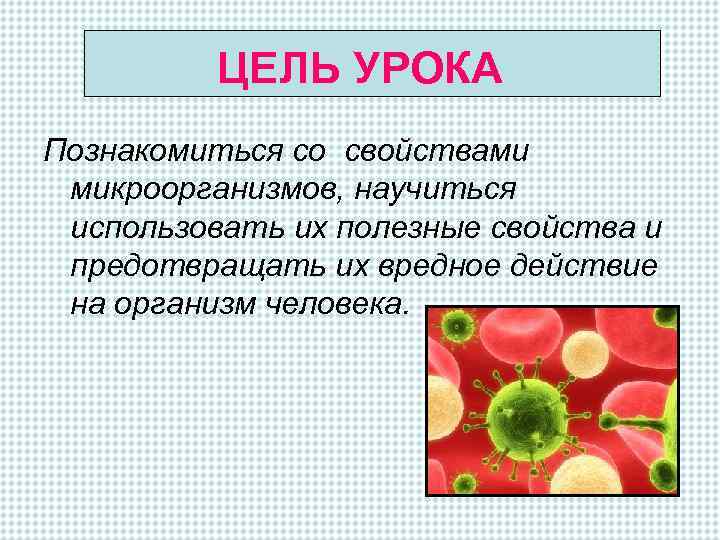 ЦЕЛЬ УРОКА

Познакомиться со свойствами микроорганизмов, научиться использовать их полезные свойства и предотвращать их вредное действие на организм человека.